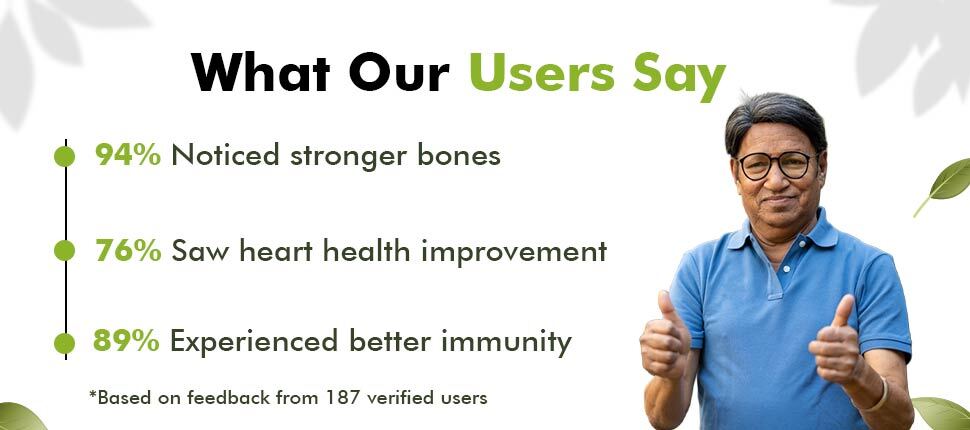 What Our Users Say

94% Noticed stronger bones

76% Saw heart health improvement

89% Experienced better immunity

*Based on feedback from 187 verified users